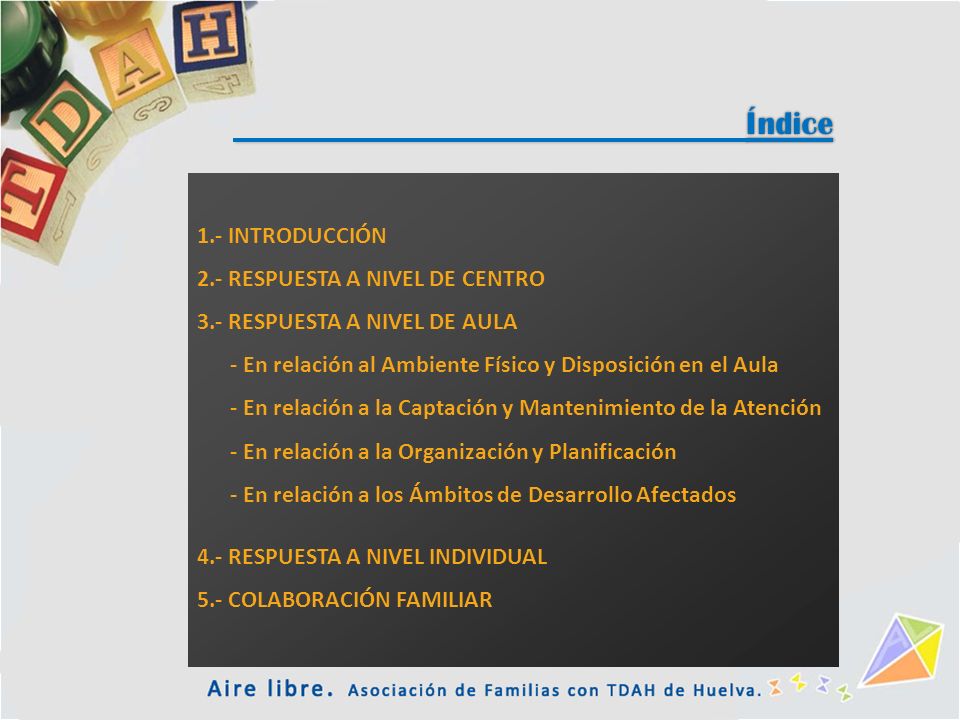 T D A H

Índice

1.- INTRODUCCIÓN

2.- RESPUESTA A NIVEL DE CENTRO

3.- RESPUESTA A NIVEL DE AULA

- En relación al Ambiente Físico y Disposición en el Aula

- En relación a la Captación y Mantenimiento de la Atención

- En relación a la Organización y Planificación

- En relación a los Ámbitos de Desarrollo Afectados

4.- RESPUESTA A NIVEL INDIVIDUAL

5.- COLABORACIÓN FAMILIAR

Aire libre. Asociación de Familias con TDAH de Huelva.